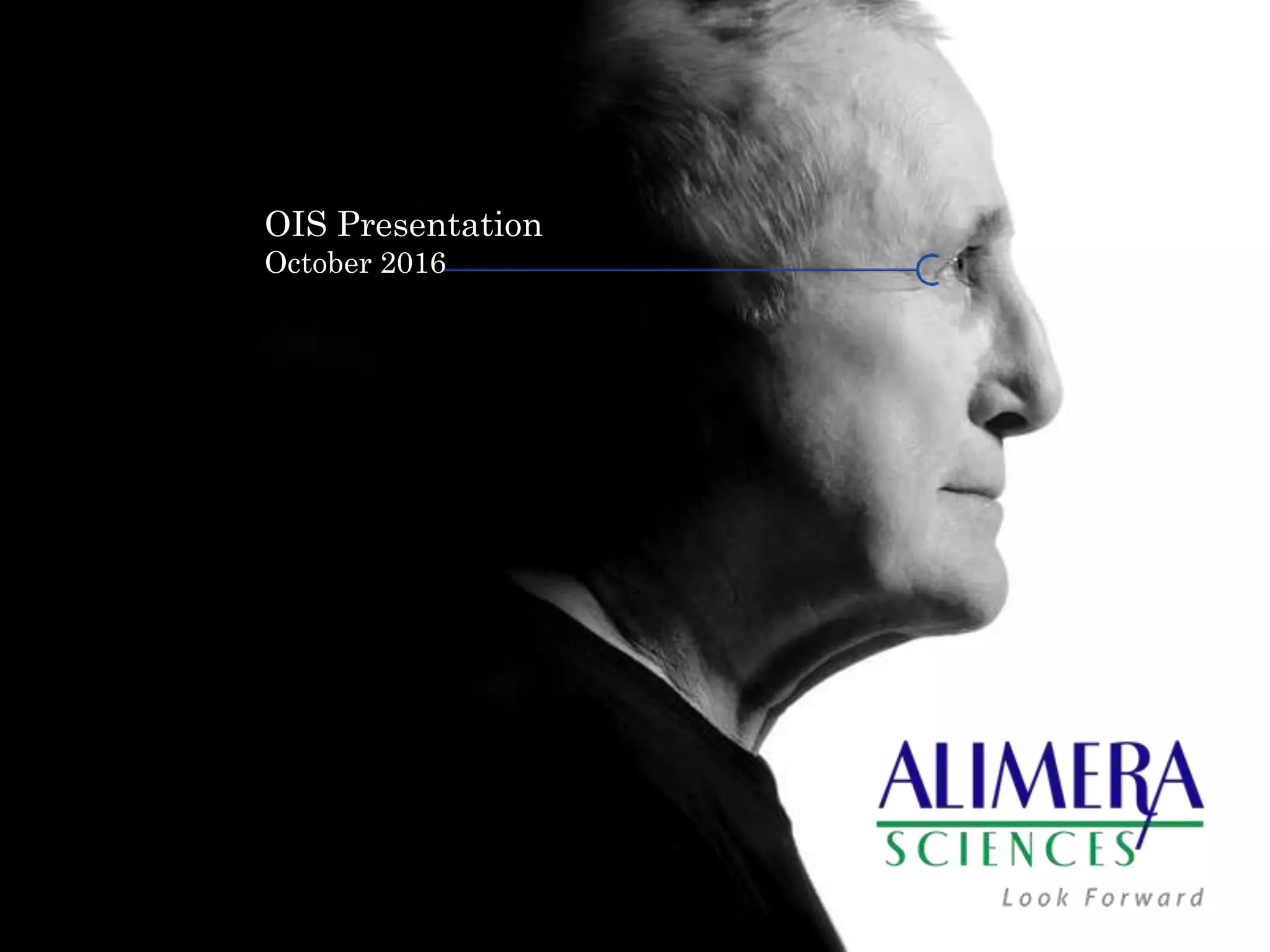 OIS Presentation
October 2016

ALIMERA
SCIENCES
Look Forward